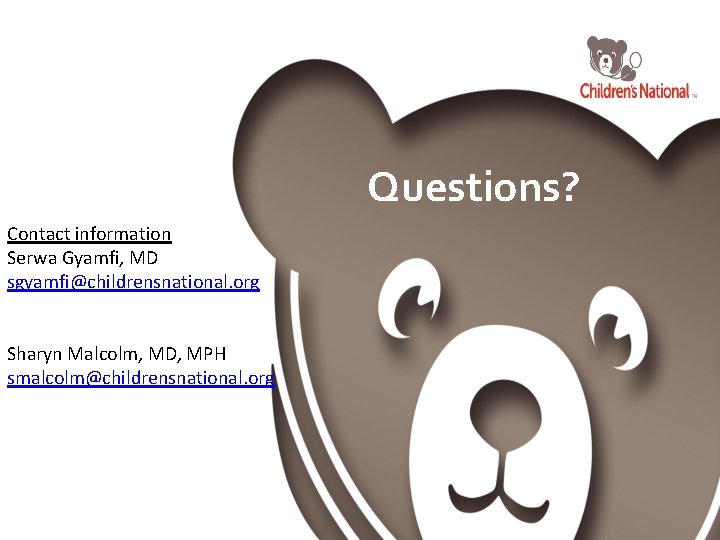 Children's National™

Questions?

Contact information
Serwa Gyamfi, MD
sgyamfi@childrensnational.org

Sharyn Malcolm, MD, MPH
smalcolm@childrensnational.org